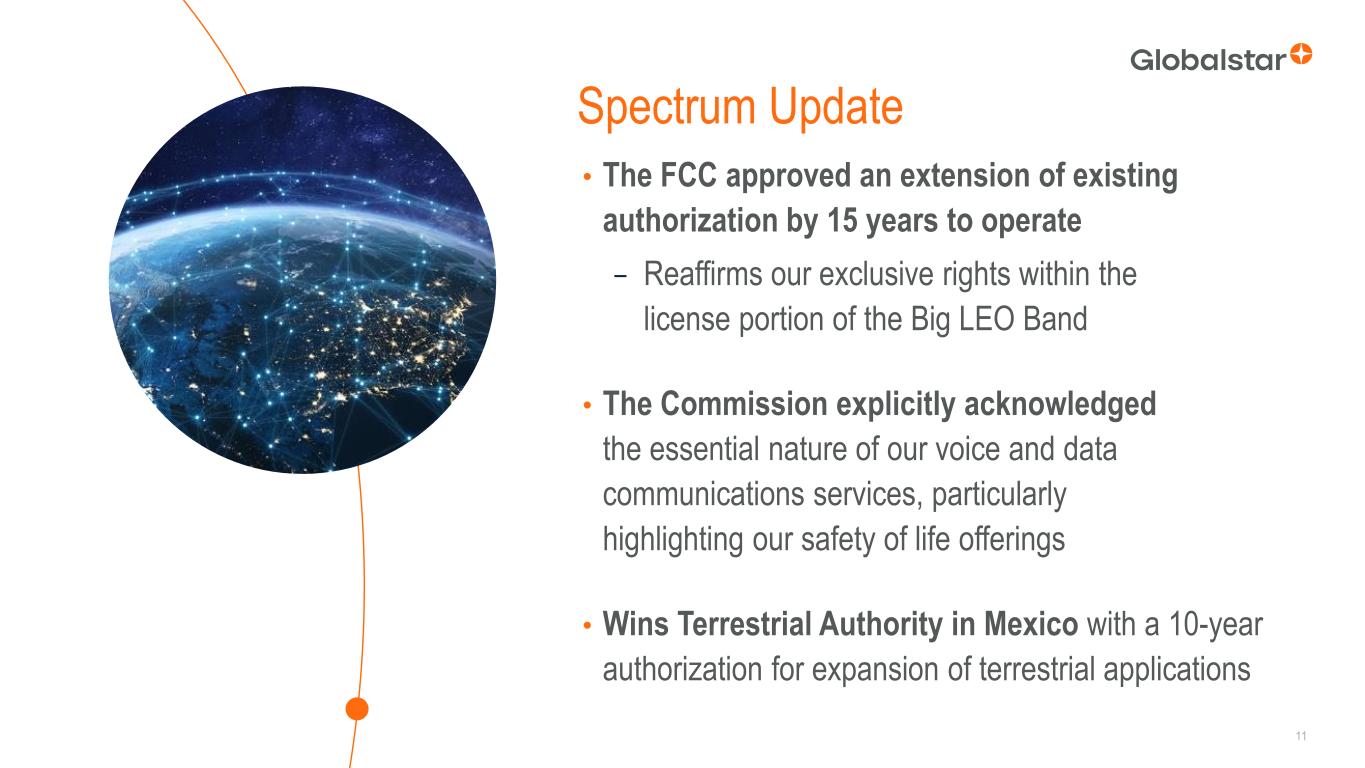 Globalstar

Spectrum Update

• The FCC approved an extension of existing authorization by 15 years to operate

– Reaffirms our exclusive rights within the license portion of the Big LEO Band

• The Commission explicitly acknowledged the essential nature of our voice and data communications services, particularly highlighting our safety of life offerings

• Wins Terrestrial Authority in Mexico with a 10-year authorization for expansion of terrestrial applications

11